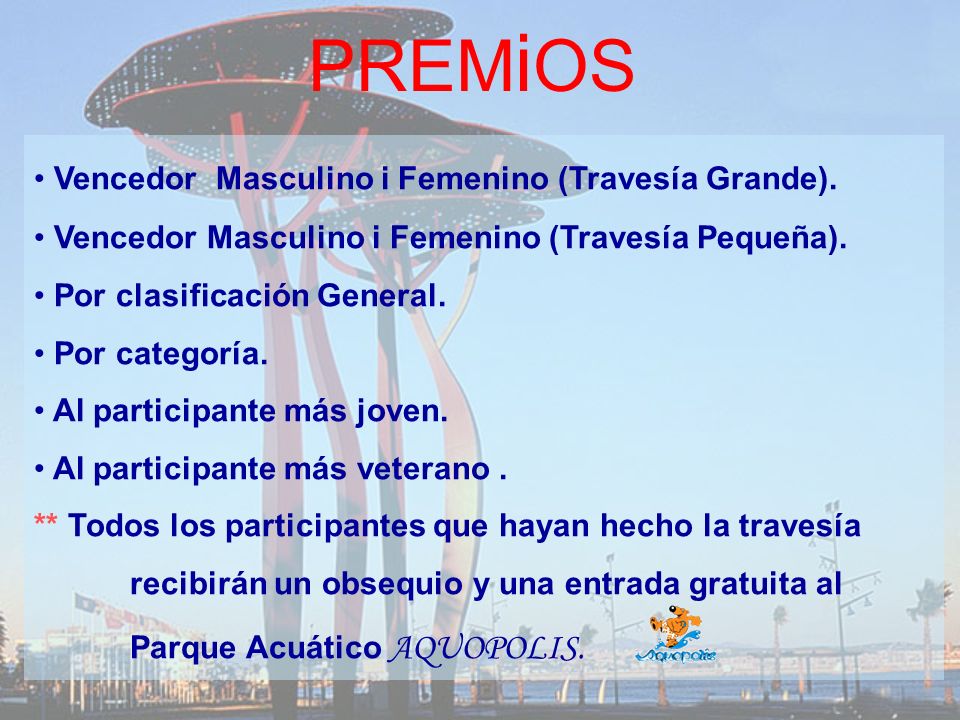 PREMiOS

• Vencedor  Masculino i Femenino (Travesía Grande).

• Vencedor Masculino i Femenino (Travesía Pequeña).

• Por clasificación General.

• Por categoría.

• Al participante más joven.

• Al participante más veterano .

** Todos los participantes que hayan hecho la travesía recibirán un obsequio y una entrada gratuita al Parque Acuático AQUOPOLIS.

Aquopolis